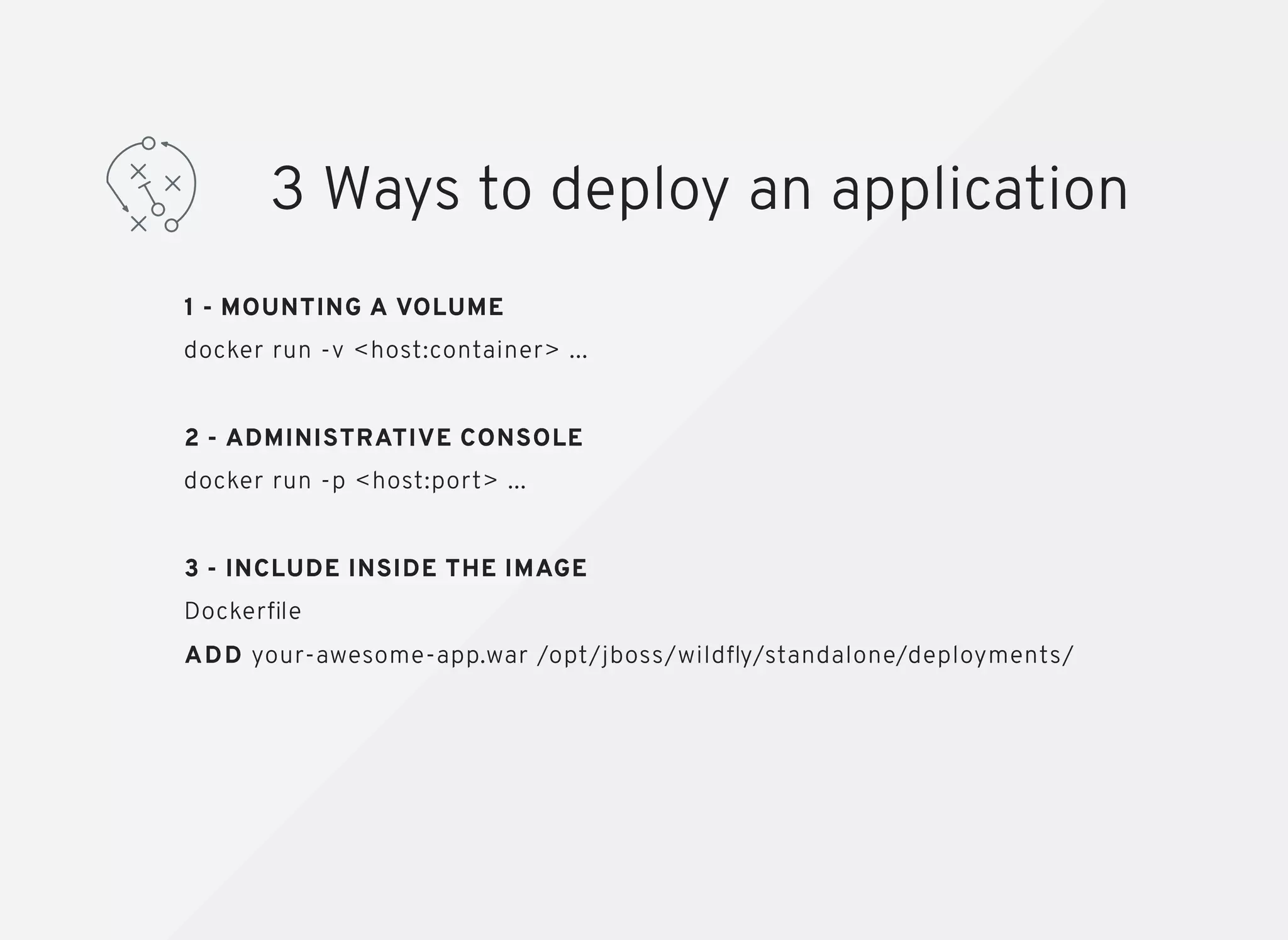 3 Ways to deploy an application

1 - MOUNTING A VOLUME

docker run -v <host:container> ...

2 - ADMINISTRATIVE CONSOLE

docker run -p <host:port> ...

3 - INCLUDE INSIDE THE IMAGE

Dockerfile

ADD your-awesome-app.war /opt/jboss/wildfly/standalone/deployments/